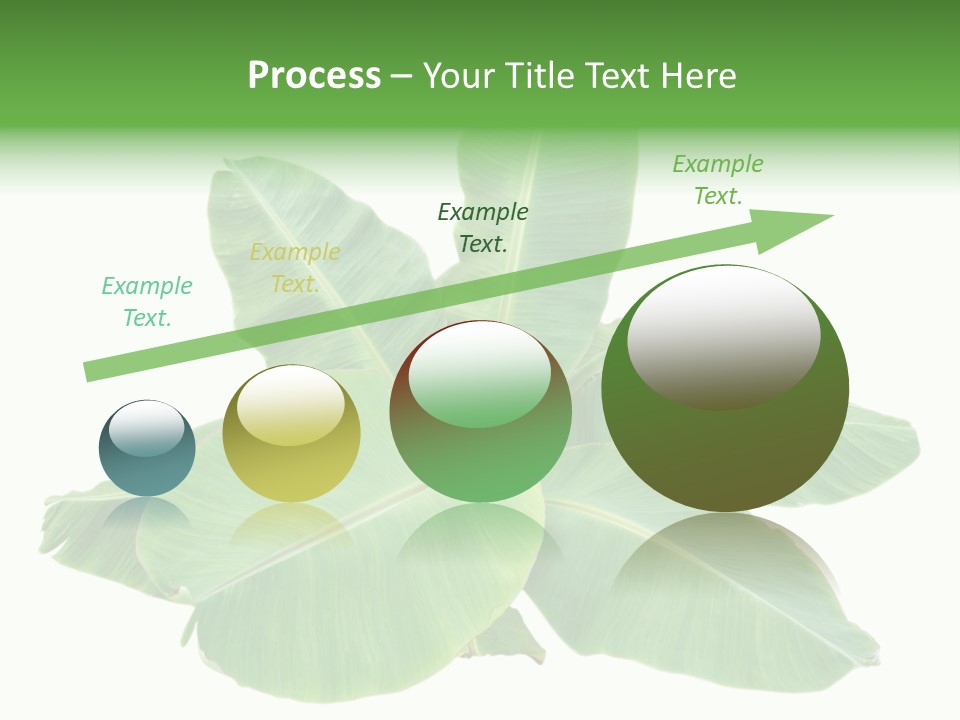 Process – Your Title Text Here

Example Text.

Example Text.

Example Text.

Example Text.